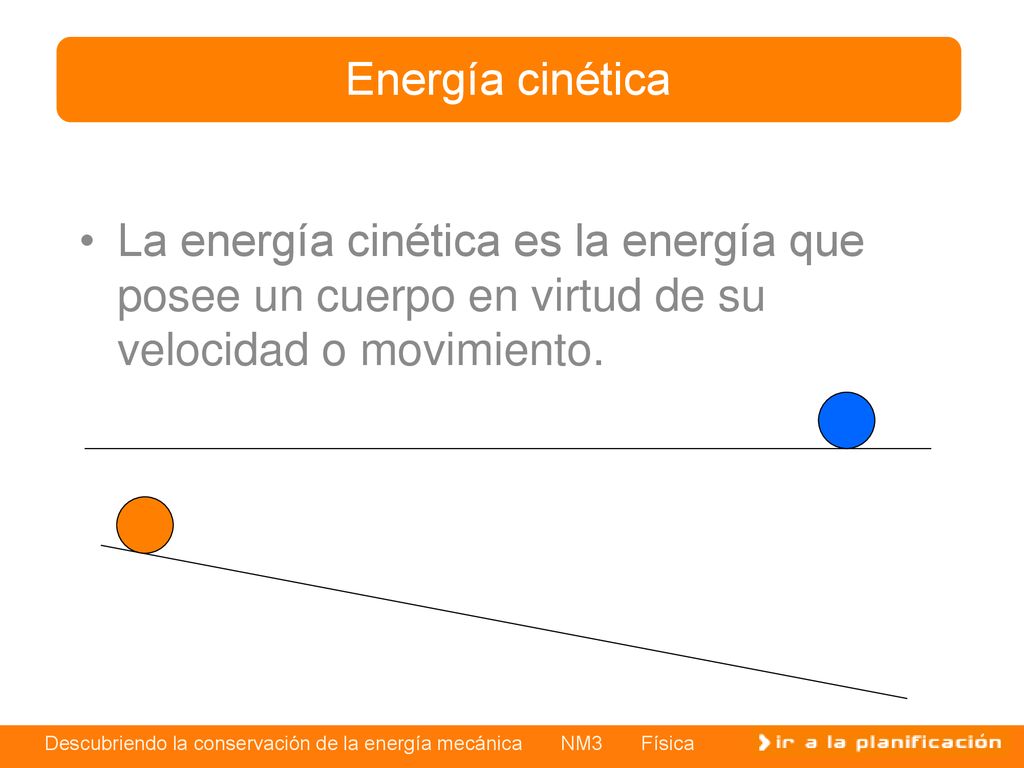 Energía cinética

• La energía cinética es la energía que posee un cuerpo en virtud de su velocidad o movimiento.

Descubriendo la conservación de la energía mecánica NM3 Física

ir a la planificación